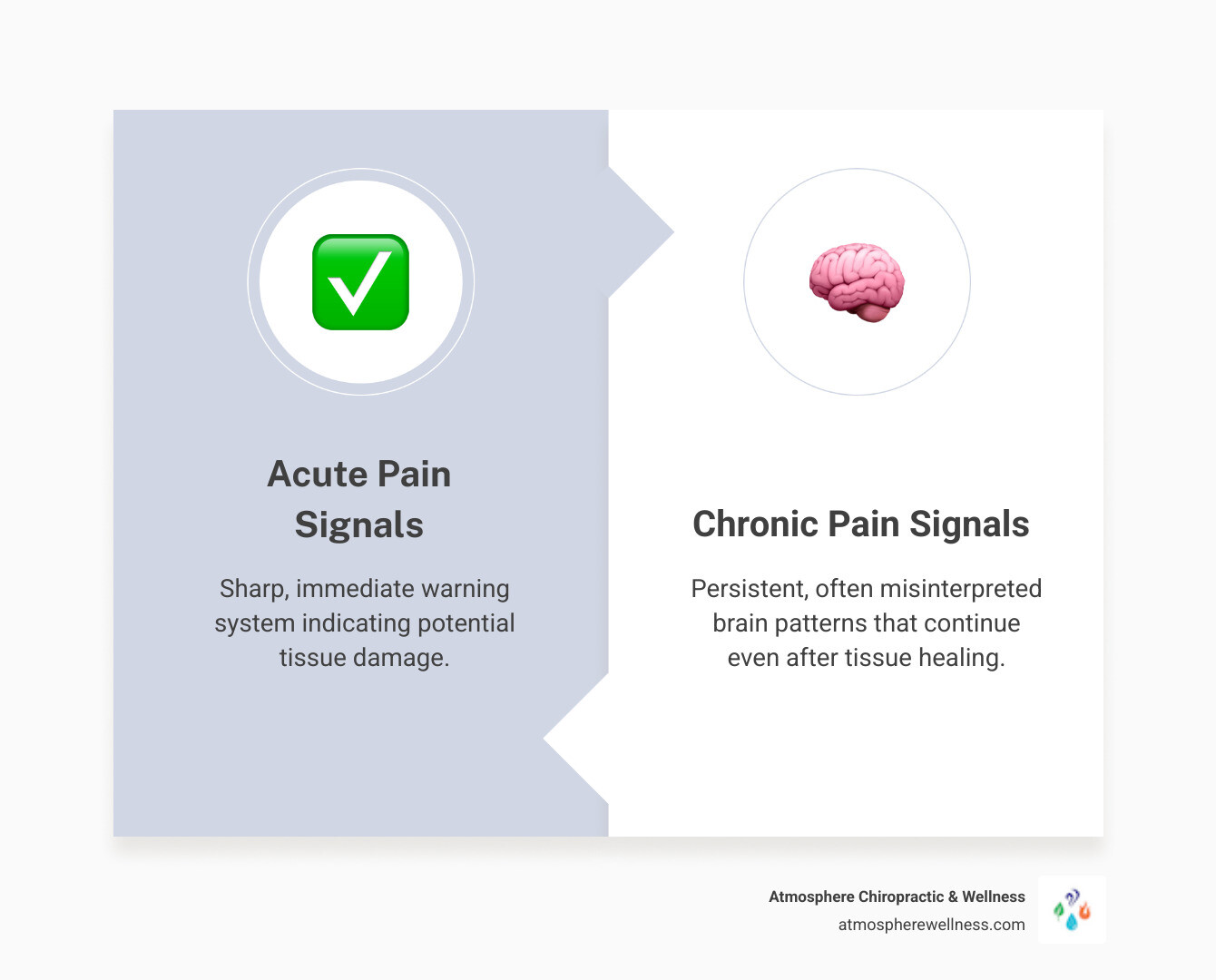 Acute Pain Signals

Sharp, immediate warning system indicating potential tissue damage.

Chronic Pain Signals

Persistent, often misinterpreted brain patterns that continue even after tissue healing.

Atmosphere Chiropractic & Wellness
atmospherewellness.com